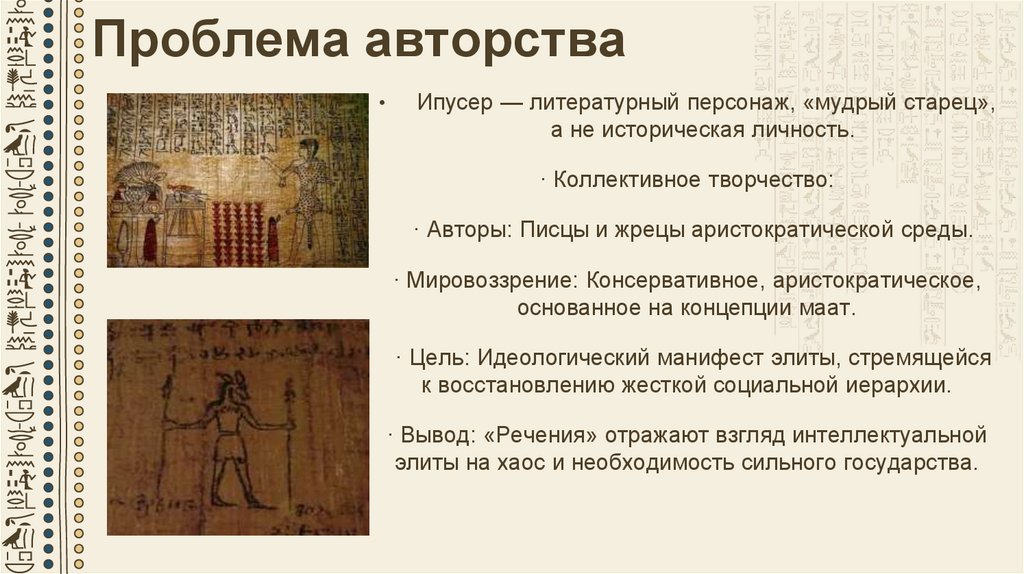 Проблема авторства

• Ипусер — литературный персонаж, «мудрый старец», а не историческая личность.

· Коллективное творчество:

· Авторы: Писцы и жрецы аристократической среды.

· Мировоззрение: Консервативное, аристократическое, основанное на концепции маат.

· Цель: Идеологический манифест элиты, стремящейся к восстановлению жесткой социальной иерархии.

· Вывод: «Речения» отражают взгляд интеллектуальной элиты на хаос и необходимость сильного государства.